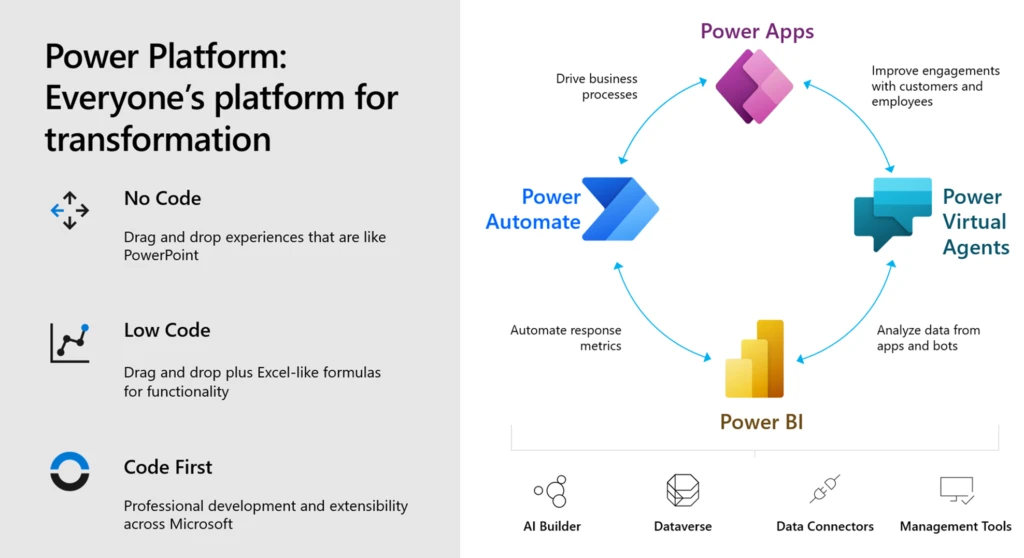 Power Platform: Everyone's platform for transformation

No Code

Drag and drop experiences that are like PowerPoint

Low Code

Drag and drop plus Excel-like formulas for functionality

Code First

Professional development and extensibility across Microsoft

Power Apps

Drive business processes

Improve engagements with customers and employees

Power Automate

Power Virtual Agents

Automate response metrics

Analyze data from apps and bots

Power BI

AI Builder

Dataverse

Data Connectors

Management Tools